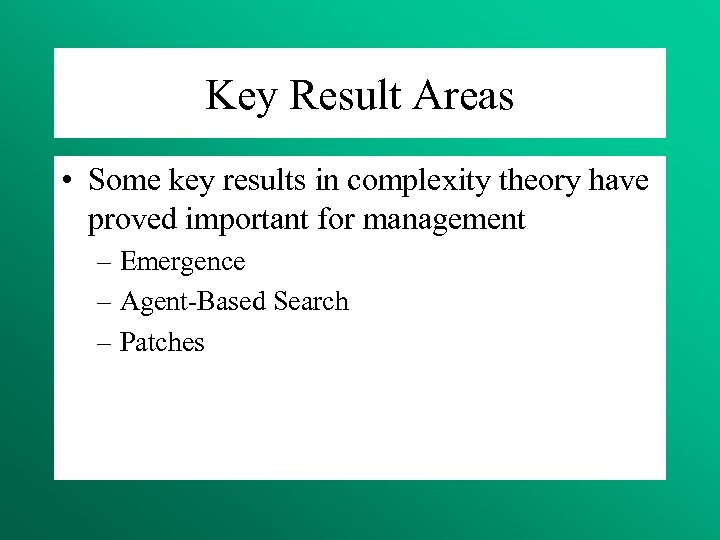 Key Result Areas

• Some key results in complexity theory have proved important for management
– Emergence
– Agent-Based Search
– Patches